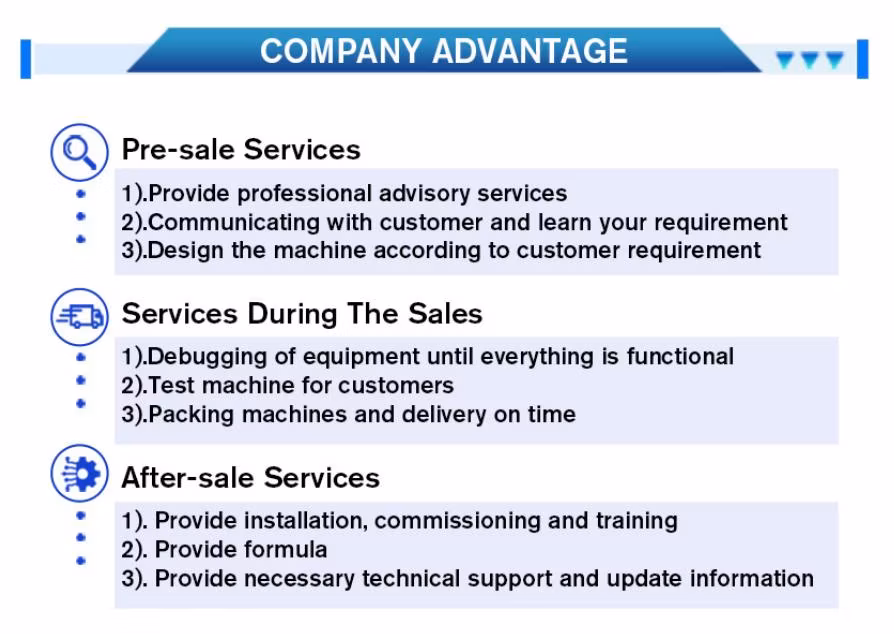 COMPANY ADVANTAGE

Pre-sale Services

1).Provide professional advisory services
2).Communicating with customer and learn your requirement
3).Design the machine according to customer requirement

Services During The Sales

1).Debugging of equipment until everything is functional
2).Test machine for customers
3).Packing machines and delivery on time

After-sale Services

1). Provide installation, commissioning and training
2). Provide formula
3). Provide necessary technical support and update information